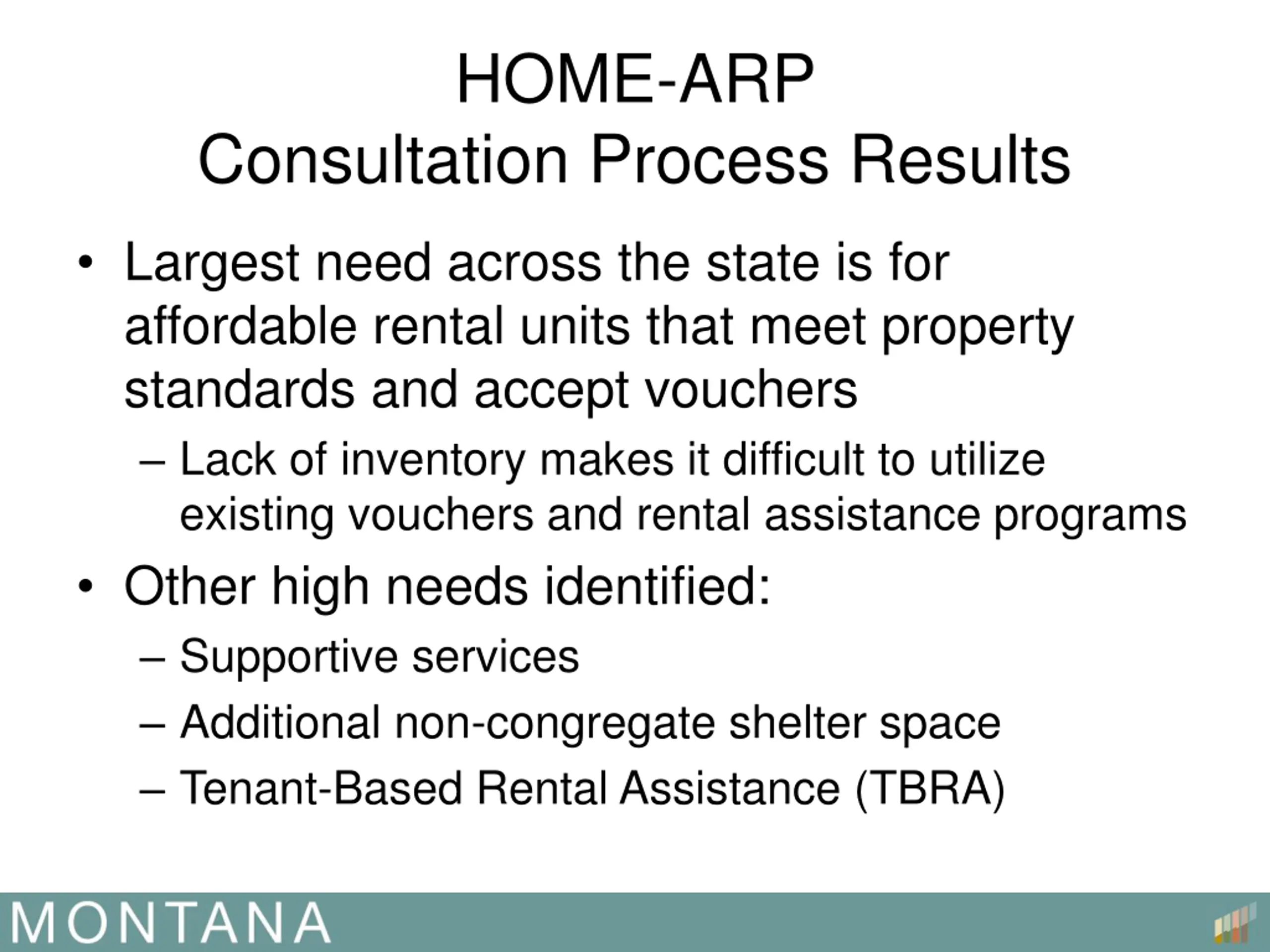 HOME-ARP
Consultation Process Results

• Largest need across the state is for affordable rental units that meet property standards and accept vouchers
– Lack of inventory makes it difficult to utilize existing vouchers and rental assistance programs

• Other high needs identified:
– Supportive services
– Additional non-congregate shelter space
– Tenant-Based Rental Assistance (TBRA)

MONTANA